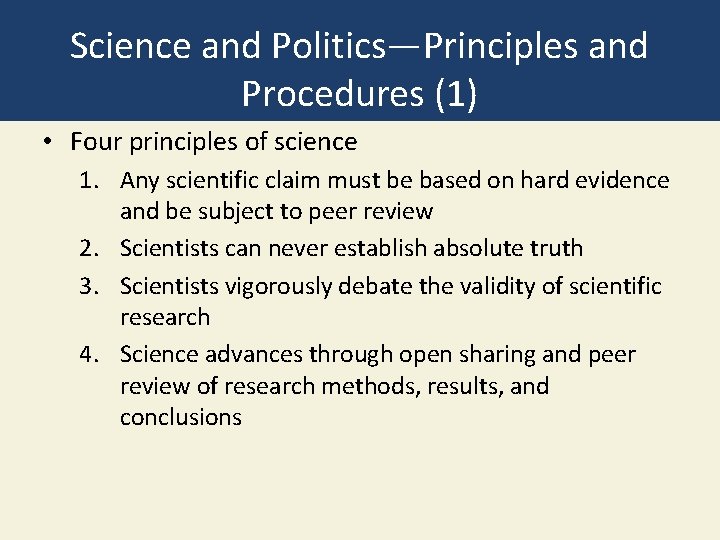 Science and Politics—Principles and Procedures (1)

• Four principles of science
1. Any scientific claim must be based on hard evidence and be subject to peer review
2. Scientists can never establish absolute truth
3. Scientists vigorously debate the validity of scientific research
4. Science advances through open sharing and peer review of research methods, results, and conclusions